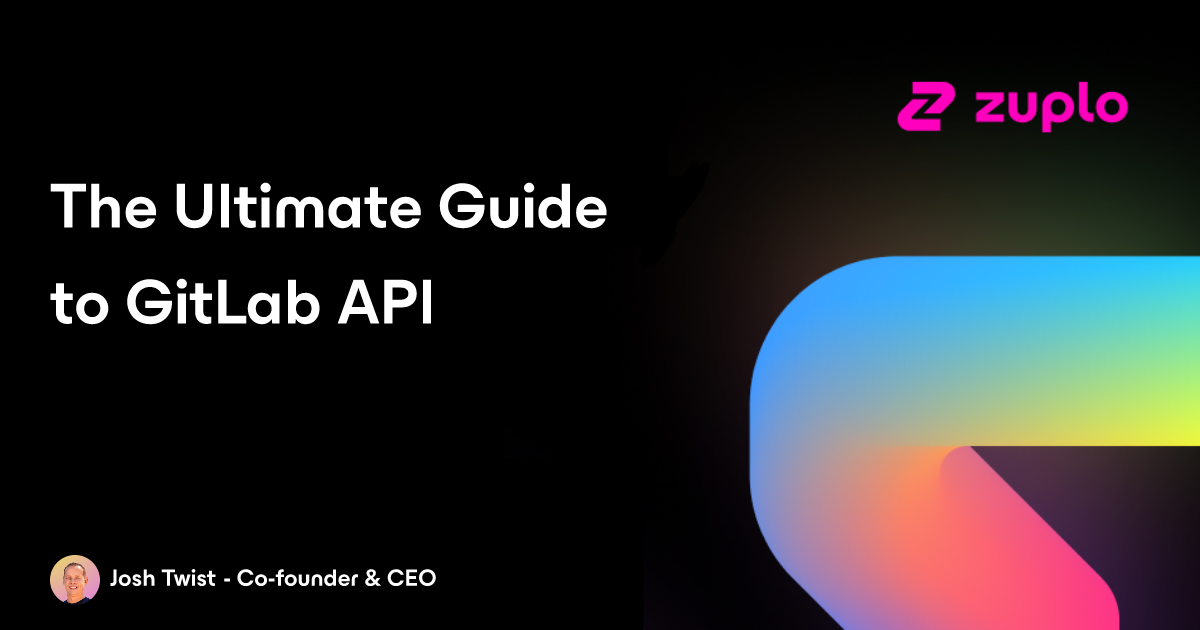 zuplo

The Ultimate Guide to GitLab API

Josh Twist - Co-founder & CEO